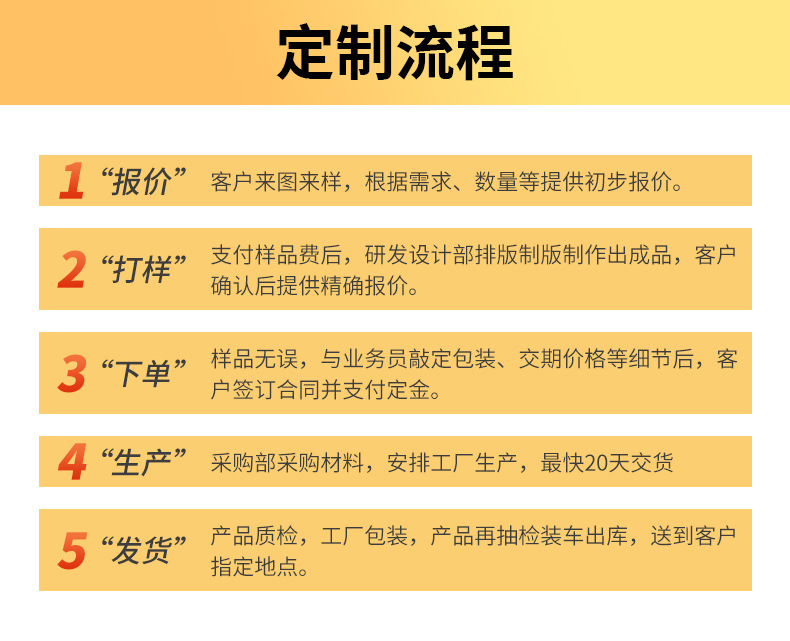 定制流程

1 “报价” 客户来图来样，根据需求、数量等提供初步报价。

2 “打样” 支付样品费后，研发设计部排版制版制作出成品，客户确认后提供精确报价。

3 “下单” 样品无误，与业务员敲定包装、交期价格等细节后，客户签订合同并支付定金。

4 “生产” 采购部采购材料，安排工厂生产，最快20天交货

5 “发货” 产品质检，工厂包装，产品再抽检装车出库，送到客户指定地点。